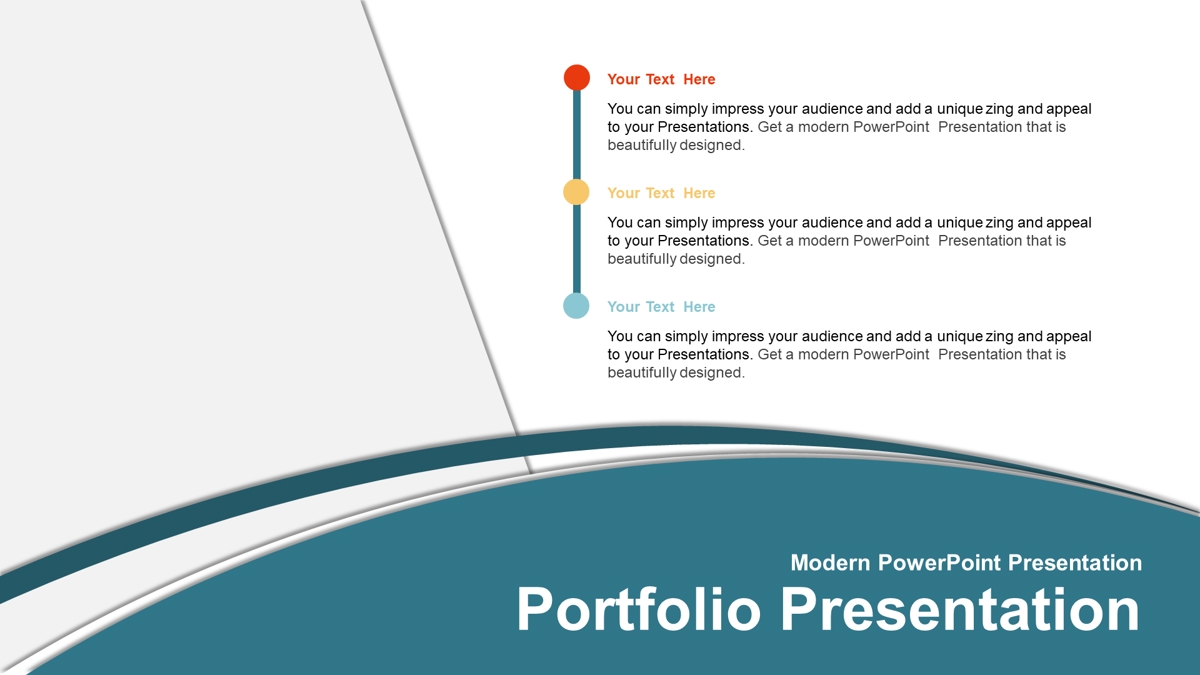 Your Text Here

You can simply impress your audience and add a unique zing and appeal to your Presentations. Get a modern PowerPoint Presentation that is beautifully designed.

Your Text Here

You can simply impress your audience and add a unique zing and appeal to your Presentations. Get a modern PowerPoint Presentation that is beautifully designed.

Your Text Here

You can simply impress your audience and add a unique zing and appeal to your Presentations. Get a modern PowerPoint Presentation that is beautifully designed.

Modern PowerPoint Presentation

Portfolio Presentation